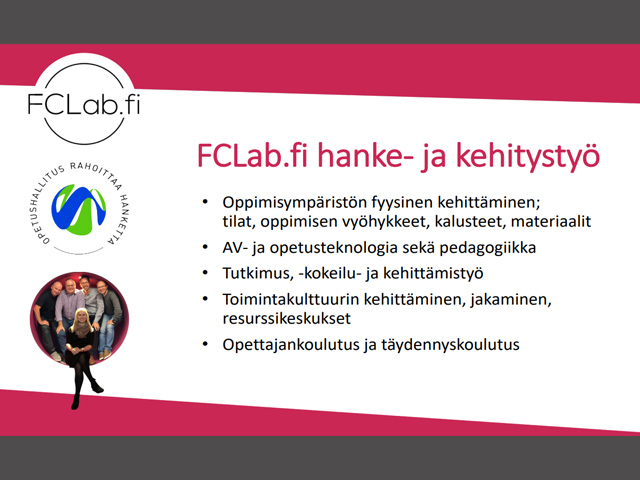 FCLab.fi

OPETUSHALLITUS RAHOITTAA HANKETTA

FCLab.fi hanke- ja kehitystyö

• Oppimisympäristön fyysinen kehittäminen; tilat, oppimisen vyöhykkeet, kalusteet, materiaalit
• AV- ja opetusteknologia sekä pedagogiikka
• Tutkimus, -kokeilu- ja kehittämistyö
• Toimintakulttuurin kehittäminen, jakaminen, resurssikeskukset
• Opettajankoulutus ja täydennyskoulutus